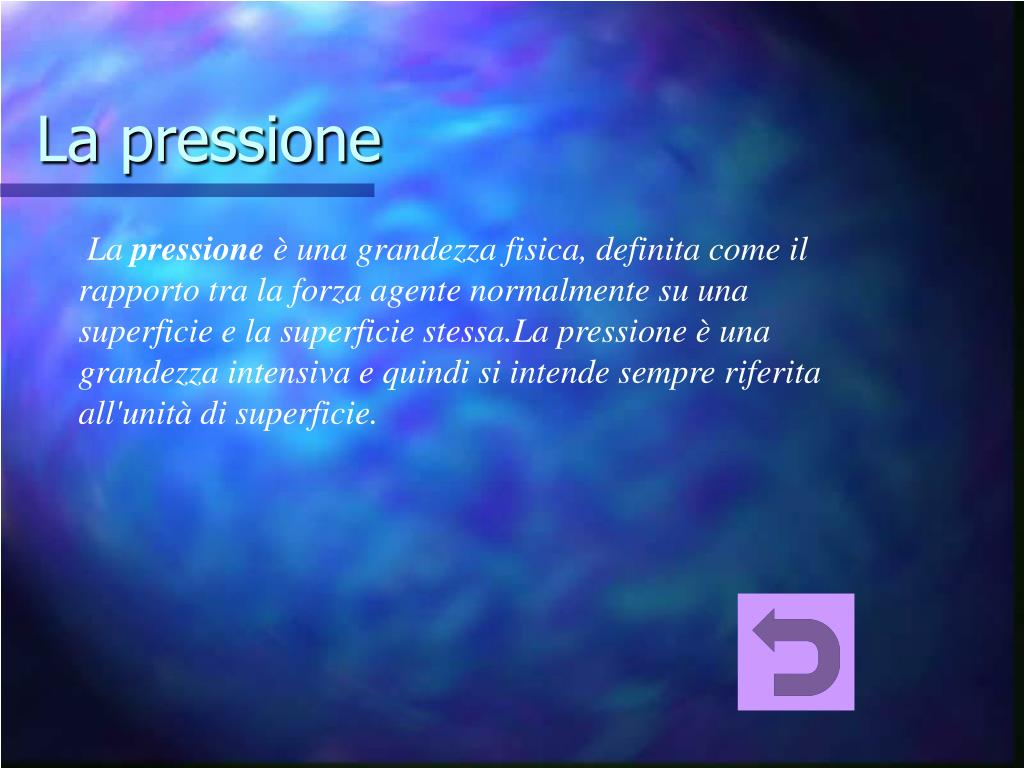 La pressione

La pressione è una grandezza fisica, definita come il rapporto tra la forza agente normalmente su una superficie e la superficie stessa.La pressione è una grandezza intensiva e quindi si intende sempre riferita all'unità di superficie.